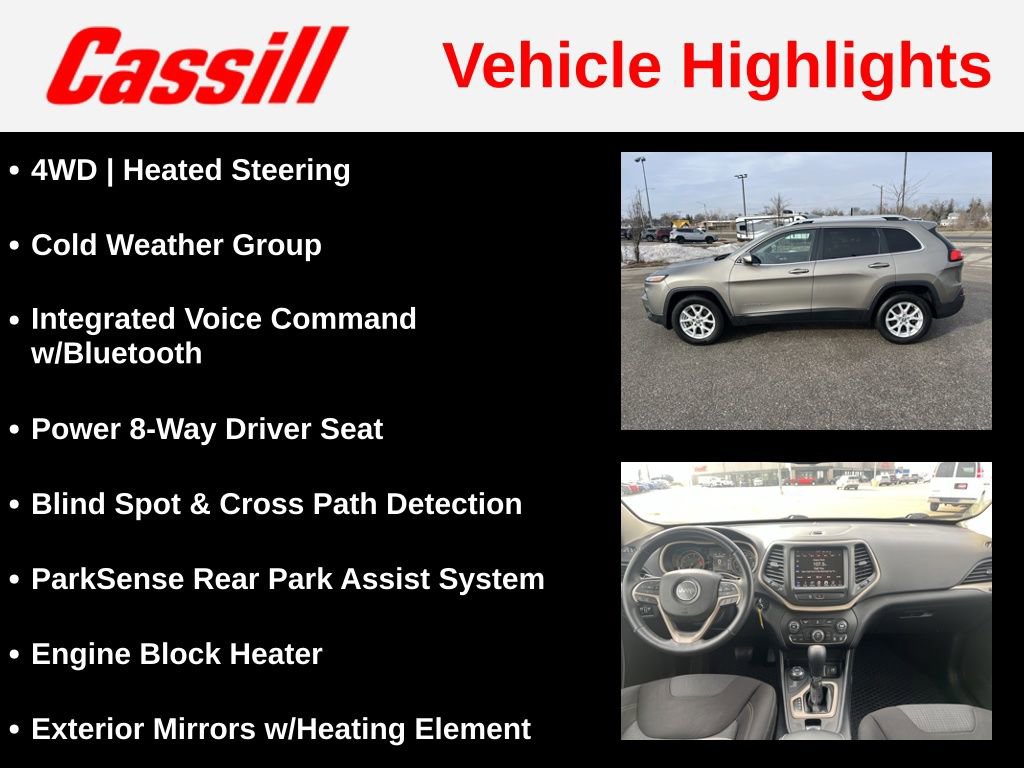 Cassill

Vehicle Highlights

• 4WD | Heated Steering

• Cold Weather Group

• Integrated Voice Command w/Bluetooth

• Power 8-Way Driver Seat

• Blind Spot & Cross Path Detection

• ParkSense Rear Park Assist System

• Engine Block Heater

• Exterior Mirrors w/Heating Element